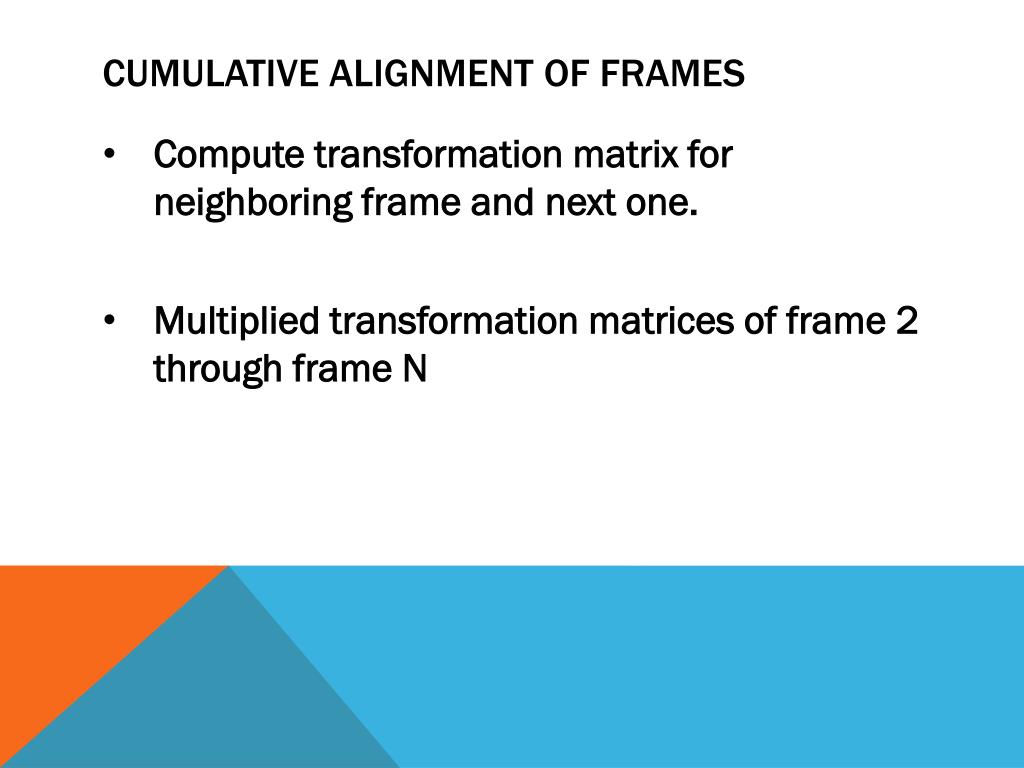 CUMULATIVE ALIGNMENT OF FRAMES

• Compute transformation matrix for neighboring frame and next one.

• Multiplied transformation matrices of frame 2 through frame N